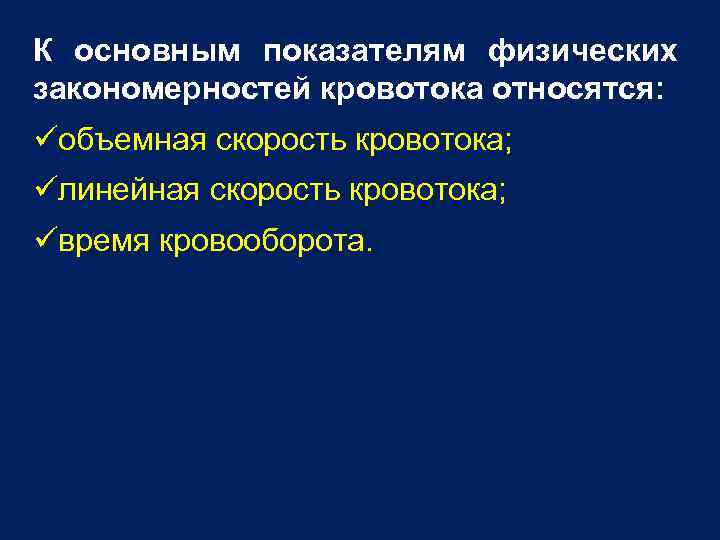 К основным показателям физических закономерностей кровотока относятся:

✓объемная скорость кровотока;

✓линейная скорость кровотока;

✓время кровооборота.